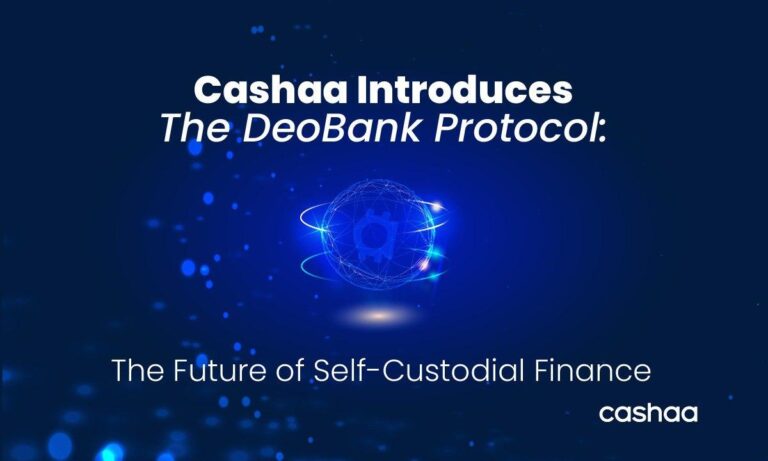 Cashaa Introduces
The DeoBank Protocol:

The Future of Self-Custodial Finance

cashaa